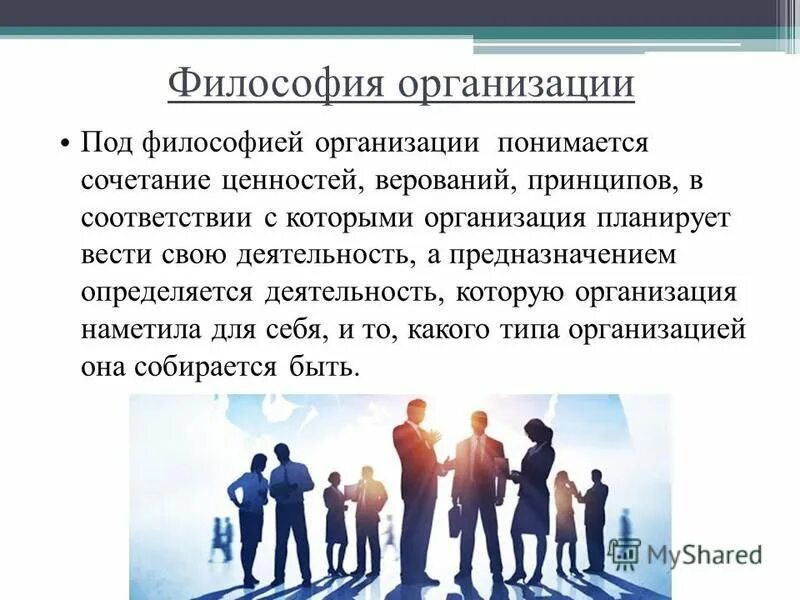 Философия организации

• Под философией организации понимается сочетание ценностей, верований, принципов, в соответствии с которыми организация планирует вести свою деятельность, а предназначением определяется деятельность, которую организация наметила для себя, и то, какого типа организацией она собирается быть.

MyShared